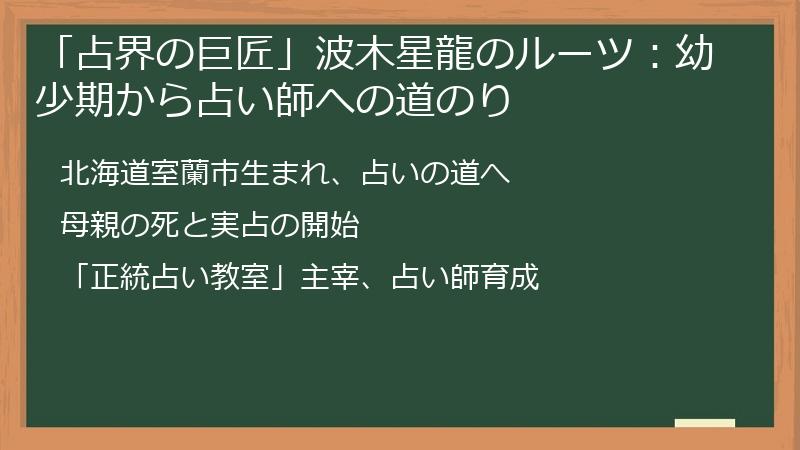 「占界の巨匠」波木星龍のルーツ：幼少期から占い師への道のり

北海道室蘭市生まれ、占いの道へ

母親の死と実占の開始

「正統占い教室」主宰、占い師育成